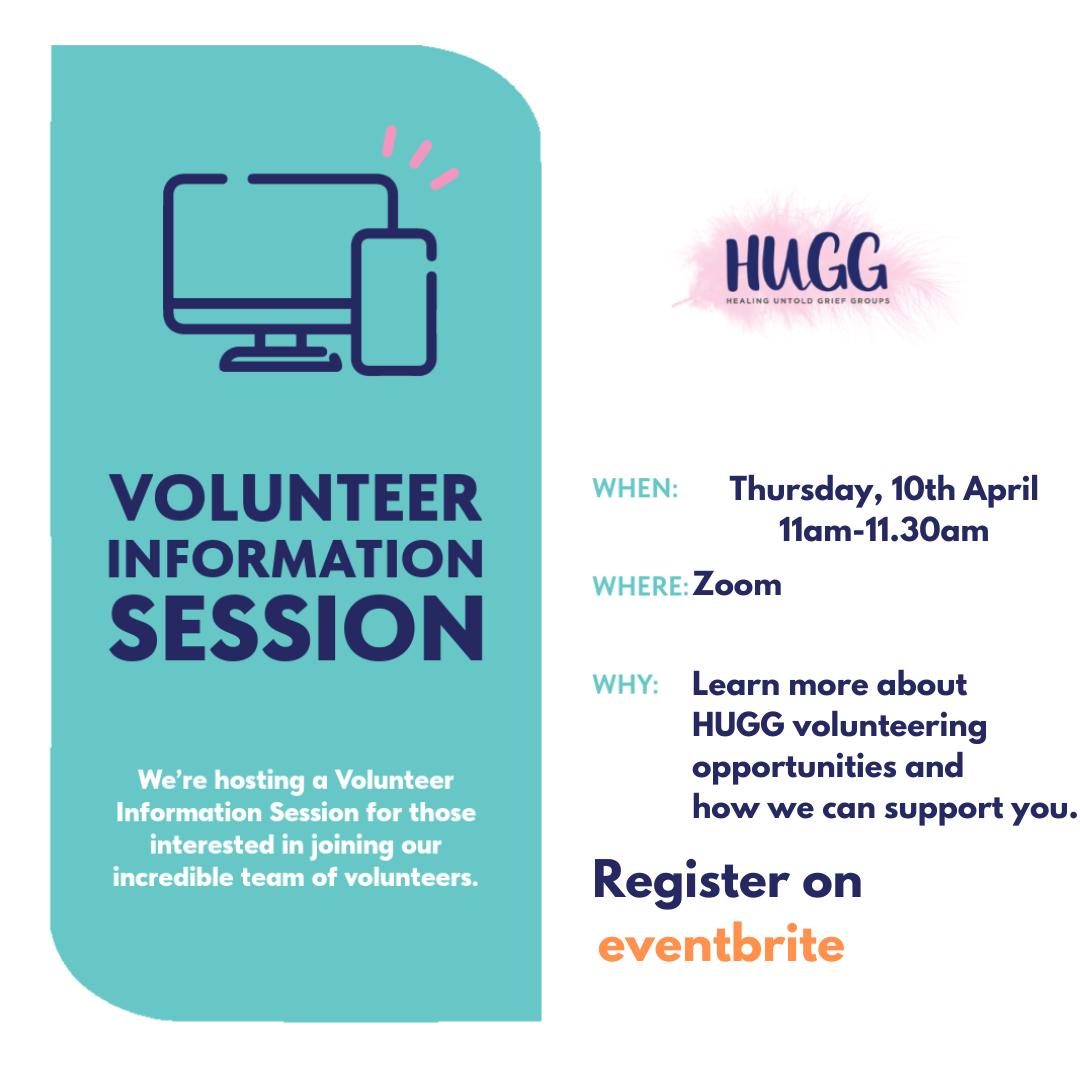 VOLUNTEER INFORMATION SESSION

We're hosting a Volunteer Information Session for those interested in joining our incredible team of volunteers.

HUGG
HEALING UNTOLD GRIEF GROUPS

WHEN: Thursday, 10th April 11am-11.30am

WHERE: Zoom

WHY: Learn more about HUGG volunteering opportunities and how we can support you.

Register on eventbrite